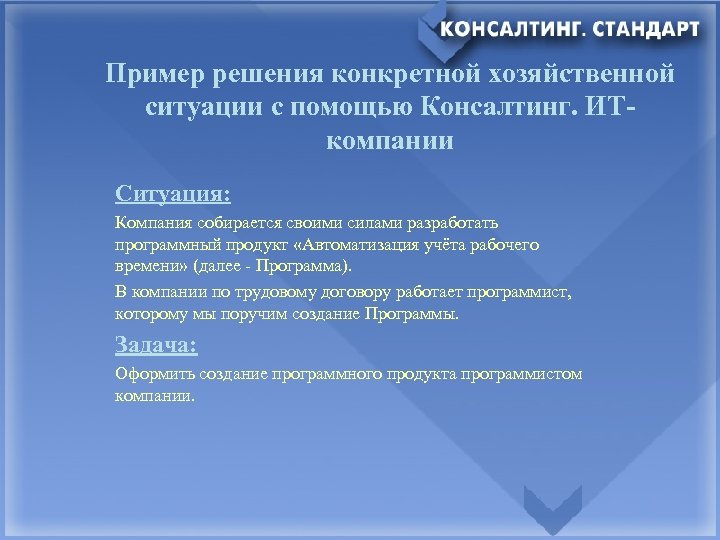 КОНСАЛТИНГ. СТАНДАРТ

Пример решения конкретной хозяйственной ситуации с помощью Консалтинг. ИТ-компании

Ситуация:

Компания собирается своими силами разработать программный продукт «Автоматизация учёта рабочего времени» (далее - Программа).

В компании по трудовому договору работает программист, которому мы поручим создание Программы.

Задача:

Оформить создание программного продукта программистом компании.